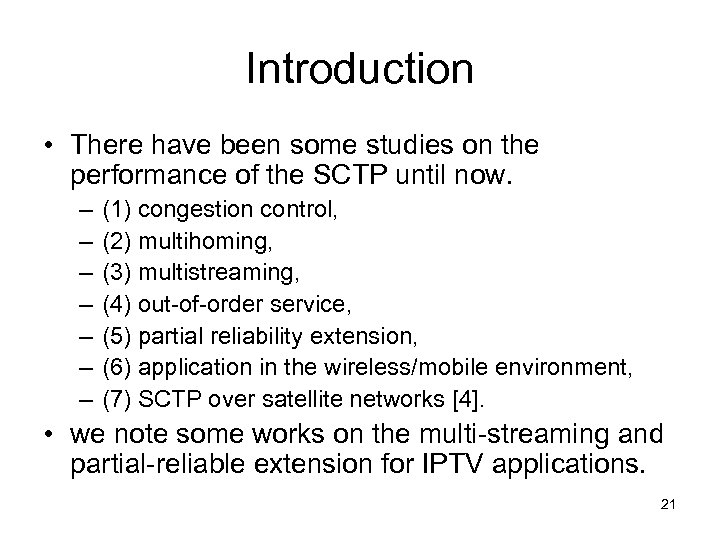 Introduction

• There have been some studies on the performance of the SCTP until now.
– (1) congestion control,
– (2) multihoming,
– (3) multistreaming,
– (4) out-of-order service,
– (5) partial reliability extension,
– (6) application in the wireless/mobile environment,
– (7) SCTP over satellite networks [4].
• we note some works on the multi-streaming and partial-reliable extension for IPTV applications.

21